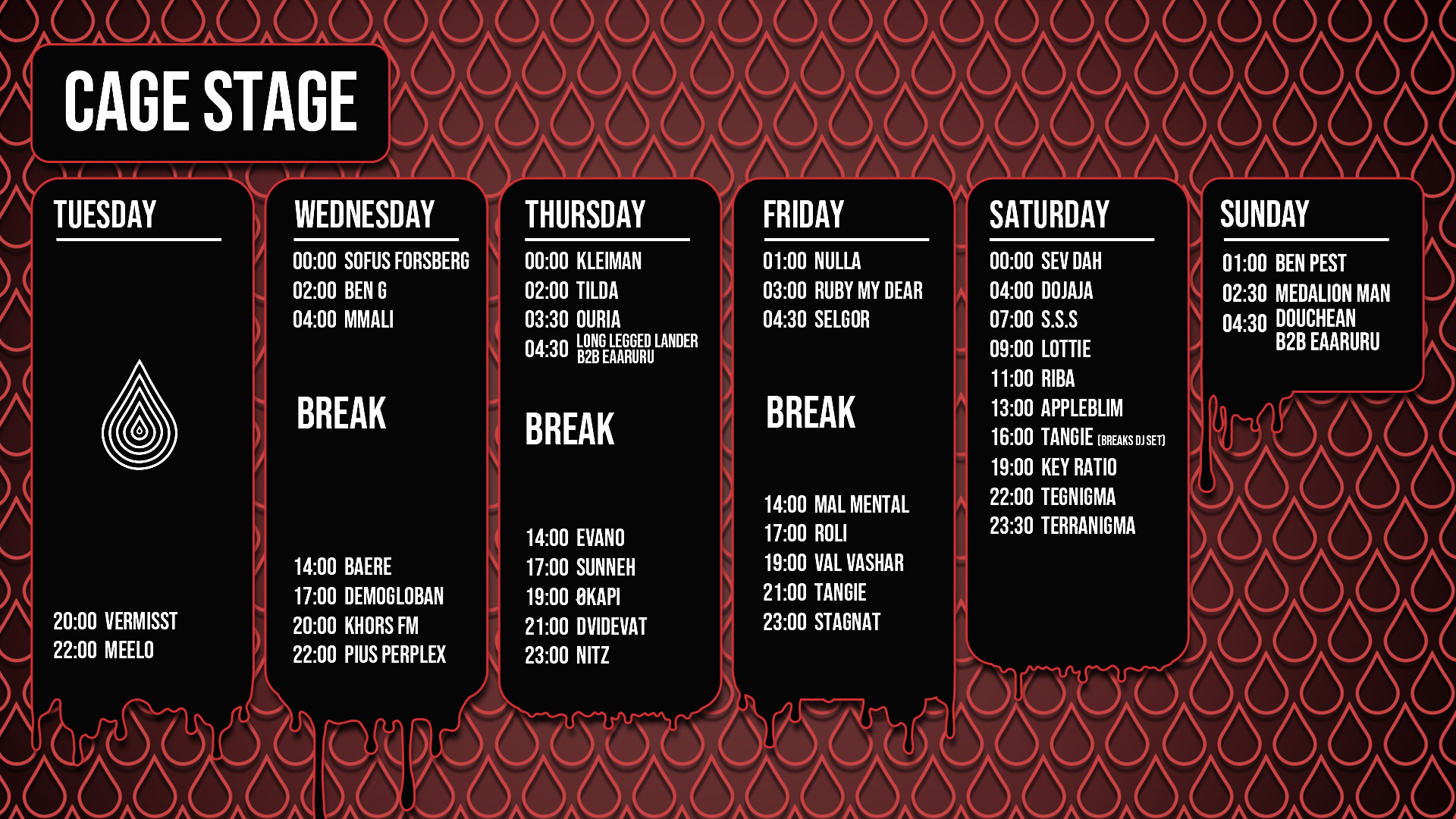 CAGE STAGE

TUESDAY

20:00 VERMISST
22:00 MEELO

WEDNESDAY

00:00 SOFUS FORSBERG
02:00 BEN G
04:00 MMALI

BREAK

14:00 BAERE
17:00 DEMOGLOBAN
20:00 KHORS FM
22:00 PIUS PERPLEX

THURSDAY

00:00 KLEIMAN
02:00 TILDA
03:30 OURIA
04:30 LONG LEGGED LANDER B2B EAARURU

BREAK

14:00 EVANO
17:00 SUNNEH
19:00 ØKAPI
21:00 DVIDEVAT
23:00 NITZ

FRIDAY

01:00 NULLA
03:00 RUBY MY DEAR
04:30 SELGOR

BREAK

14:00 MAL MENTAL
17:00 ROLI
19:00 VAL VASHAR
21:00 TANGIE
23:00 STAGNAT

SATURDAY

00:00 SEV DAH
04:00 DOJAJA
07:00 S.S.S
09:00 LOTTIE
11:00 RIBA
13:00 APPLEBLIM
16:00 TANGIE (BREAKS DJ SET)
19:00 KEY RATIO
22:00 TEGNIGMA
23:30 TERRANIGMA

SUNDAY

01:00 BEN PEST
02:30 MEDALION MAN
04:30 DOUCHEAN B2B EAARURU